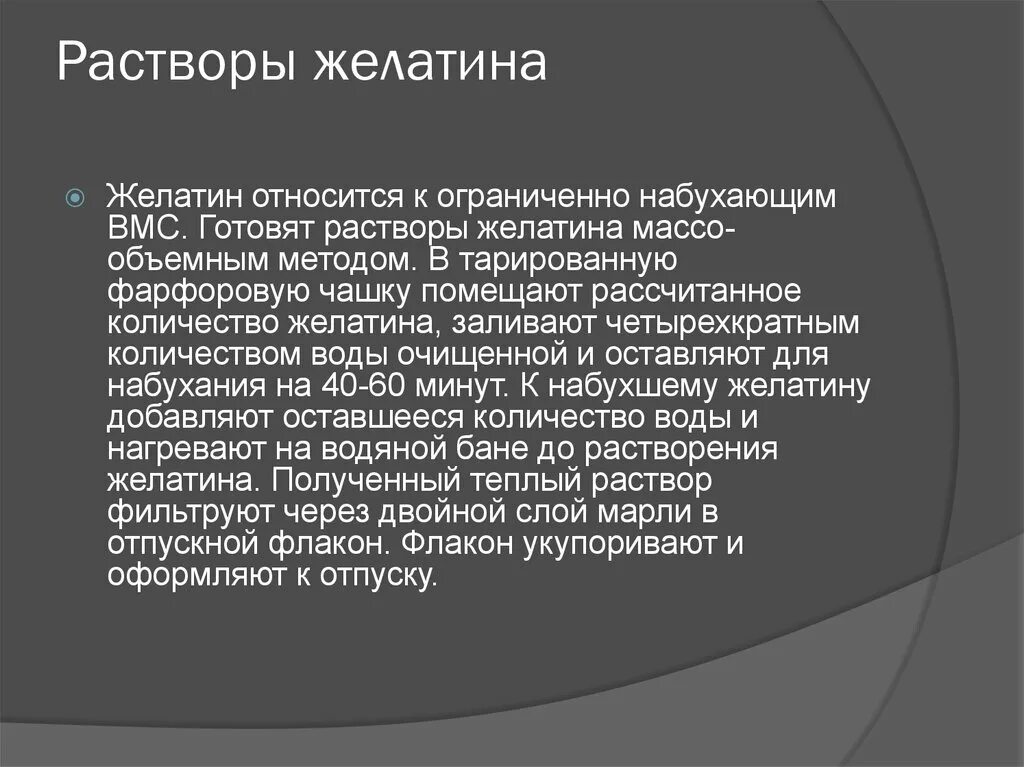 Растворы желатина

Желатин относится к ограниченно набухающим ВМС. Готовят растворы желатина массо-объемным методом. В тарированную фарфоровую чашку помещают рассчитанное количество желатина, заливают четырехкратным количеством воды очищенной и оставляют для набухания на 40-60 минут. К набухшему желатину добавляют оставшееся количество воды и нагревают на водяной бане до растворения желатина. Полученный теплый раствор фильтруют через двойной слой марли в отпускной флакон. Флакон укупоривают и оформляют к отпуску.